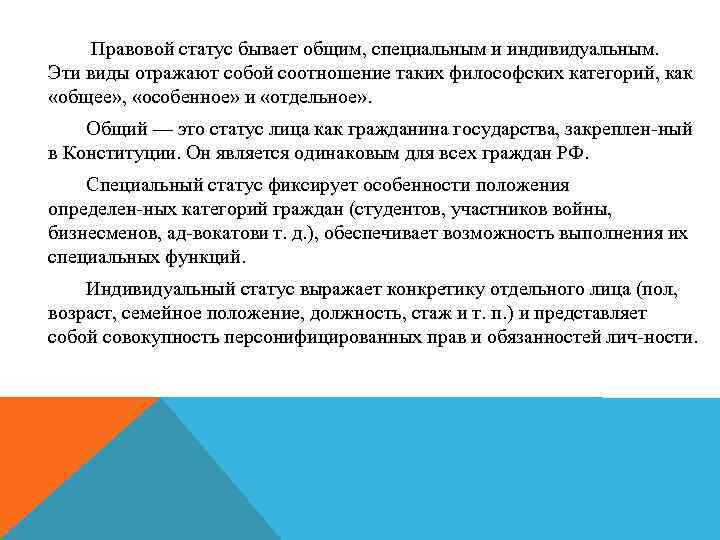 Правовой статус бывает общим, специальным и индивидуальным. Эти виды отражают собой соотношение таких философских категорий, как «общее», «особенное» и «отдельное».

Общий — это статус лица как гражданина государства, закреплен-ный в Конституции. Он является одинаковым для всех граждан РФ.

Специальный статус фиксирует особенности положения определен-ных категорий граждан (студентов, участников войны, бизнесменов, ад-вокатови т. д.), обеспечивает возможность выполнения их специальных функций.

Индивидуальный статус выражает конкретику отдельного лица (пол, возраст, семейное положение, должность, стаж и т. п.) и представляет собой совокупность персонифицированных прав и обязанностей лич-ности.